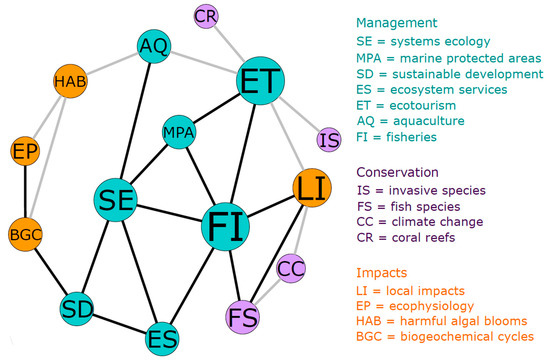 CR
AQ
HAB
ET
MPA
IS
EP
SE
LI
FI
BGC
CC
SD
FS
ES

Management
SE = systems ecology
MPA = marine protected areas
SD = sustainable development
ES = ecosystem services
ET = ecotourism
AQ = aquaculture
FI = fisheries

Conservation
IS = invasive species
FS = fish species
CC = climate change
CR = coral reefs

Impacts
LI = local impacts
EP = ecophysiology
HAB = harmful algal blooms
BGC = biogeochemical cycles